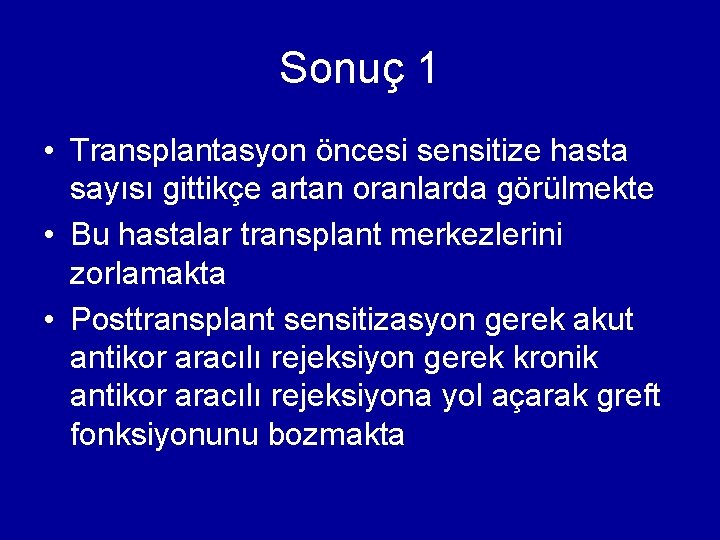 Sonuç 1

• Transplantasyon öncesi sensitize hasta sayısı gittikçe artan oranlarda görülmekte

• Bu hastalar transplant merkezlerini zorlamakta

• Posttransplant sensitizasyon gerek akut antikor aracılı rejeksiyon gerek kronik antikor aracılı rejeksiyona yol açarak greft fonksiyonunu bozmakta